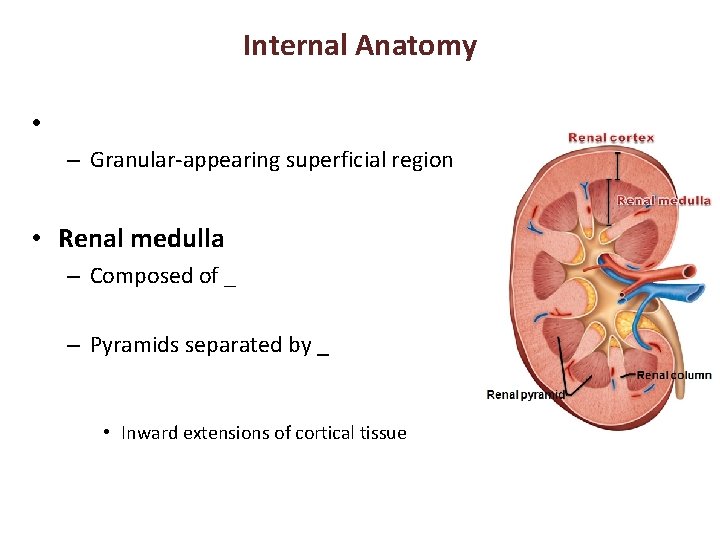 Internal Anatomy

•

– Granular-appearing superficial region

• Renal medulla

– Composed of _

– Pyramids separated by _

• Inward extensions of cortical tissue

Renal cortex

Renal medulla

Renal column

Renal pyramid